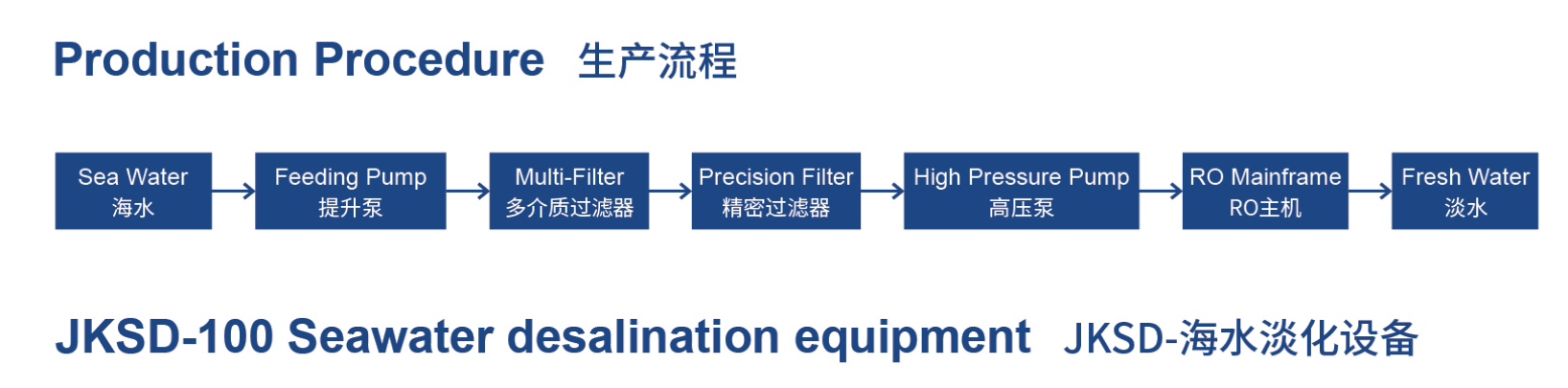 Production Procedure 生产流程

Sea Water
海水

Feeding Pump
提升泵

Multi-Filter
多介质过滤器

Precision Filter
精密过滤器

High Pressure Pump
高压泵

RO Mainframe
RO主机

Fresh Water
淡水

JKSD-100 Seawater desalination equipment JKSD-海水淡化设备